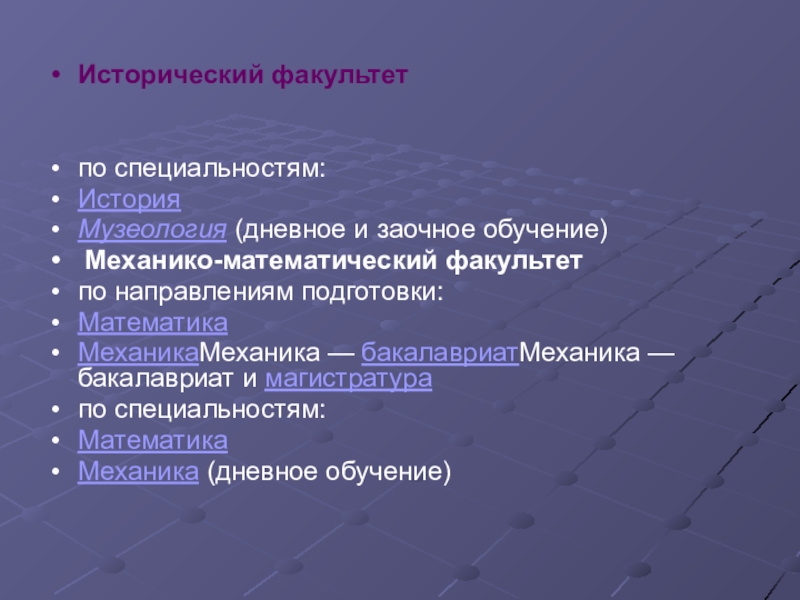 • Исторический факультет

• по специальностям:
• История
• Музеология (дневное и заочное обучение)
• Механико-математический факультет
• по направлениям подготовки:
• Математика
• МеханикаМеханика — бакалавриатМеханика — бакалавриат и магистратура
• по специальностям:
• Математика
• Механика (дневное обучение)